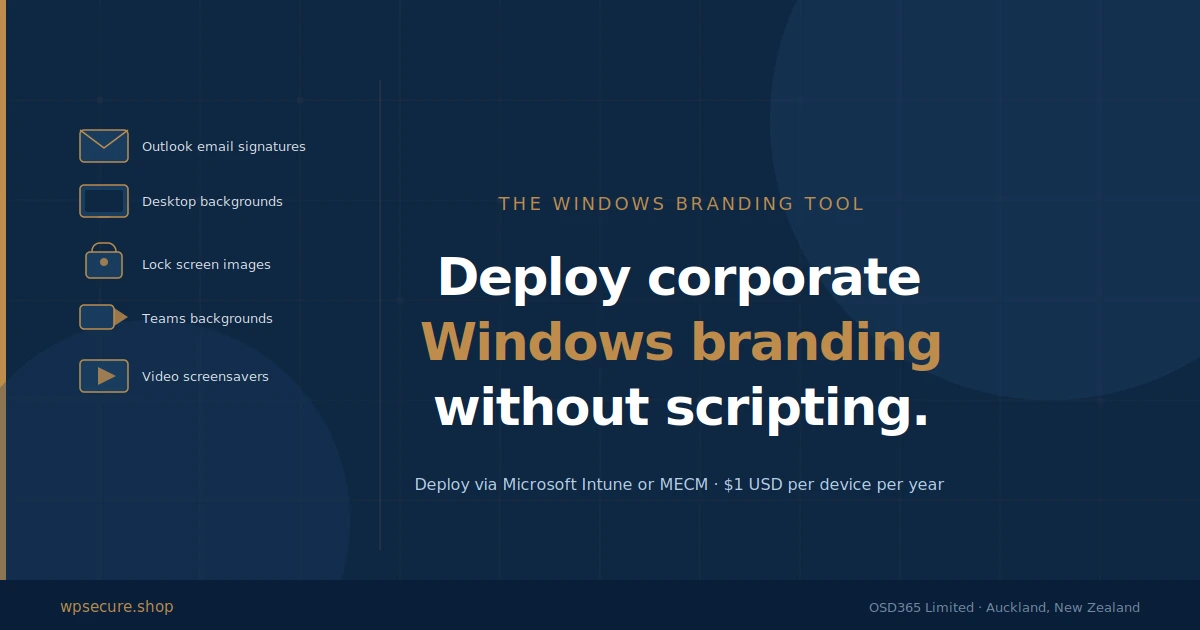 Outlook email signatures

Desktop backgrounds

Lock screen images

Teams backgrounds

Video screensavers

THE WINDOWS BRANDING TOOL

Deploy corporate Windows branding without scripting.

Deploy via Microsoft Intune or MECM · $1 USD per device per year

wpsecure.shop

OSD365 Limited · Auckland, New Zealand